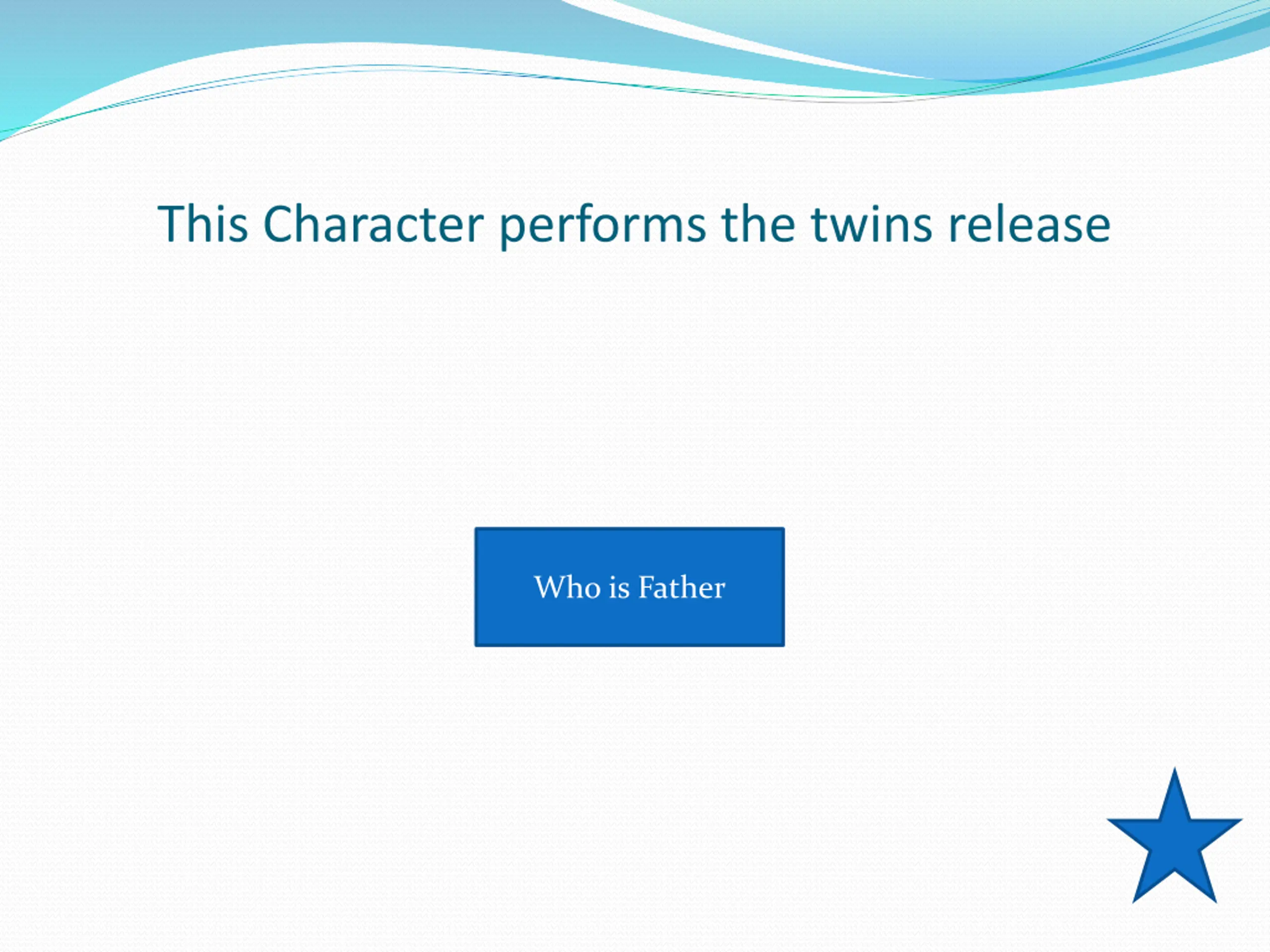 This Character performs the twins release

Who is Father